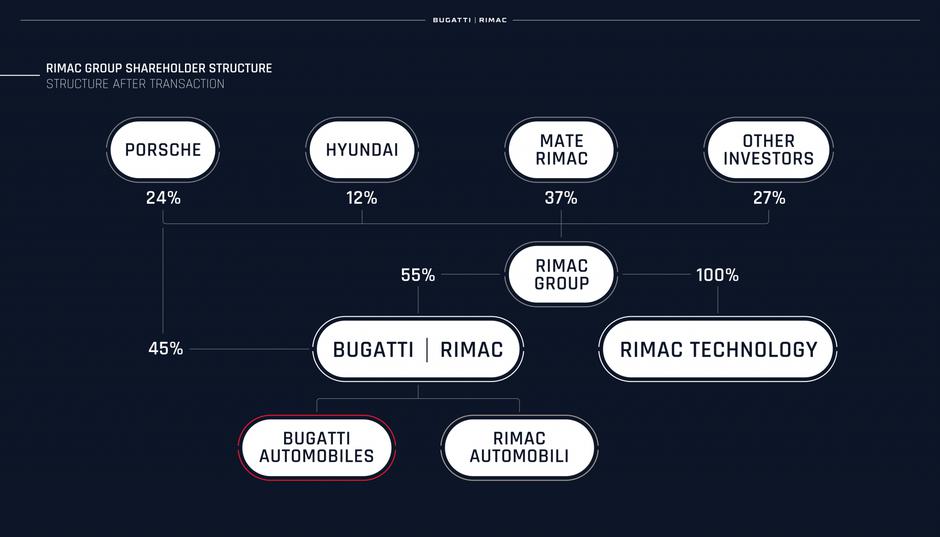 BUGATTI | RIMAC

RIMAC GROUP SHAREHOLDER STRUCTURE
STRUCTURE AFTER TRANSACTION

PORSCHE
24%

HYUNDAI
12%

MATE RIMAC
37%

OTHER INVESTORS
27%

55%

RIMAC GROUP

100%

45%

BUGATTI | RIMAC

RIMAC TECHNOLOGY

BUGATTI AUTOMOBILES

RIMAC AUTOMOBILI